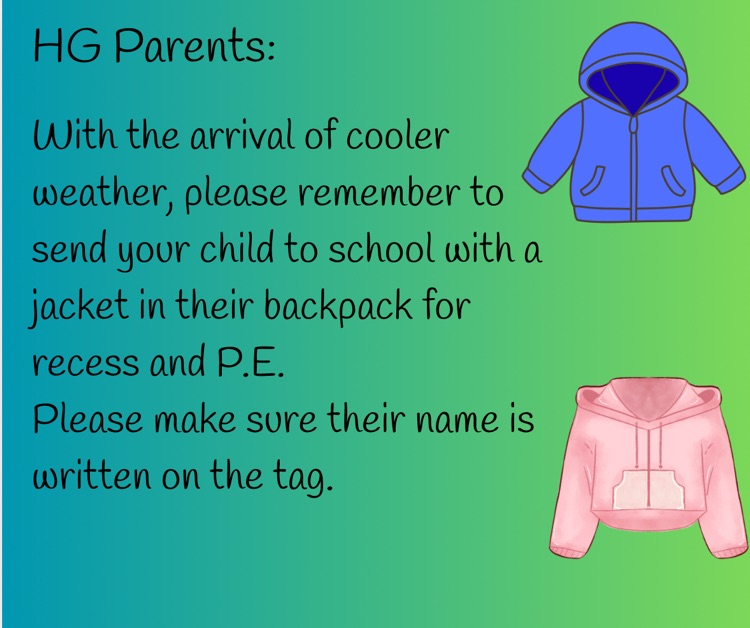 HG Parents:

With the arrival of cooler weather, please remember to send your child to school with a jacket in their backpack for recess and P.E.
Please make sure their name is written on the tag.